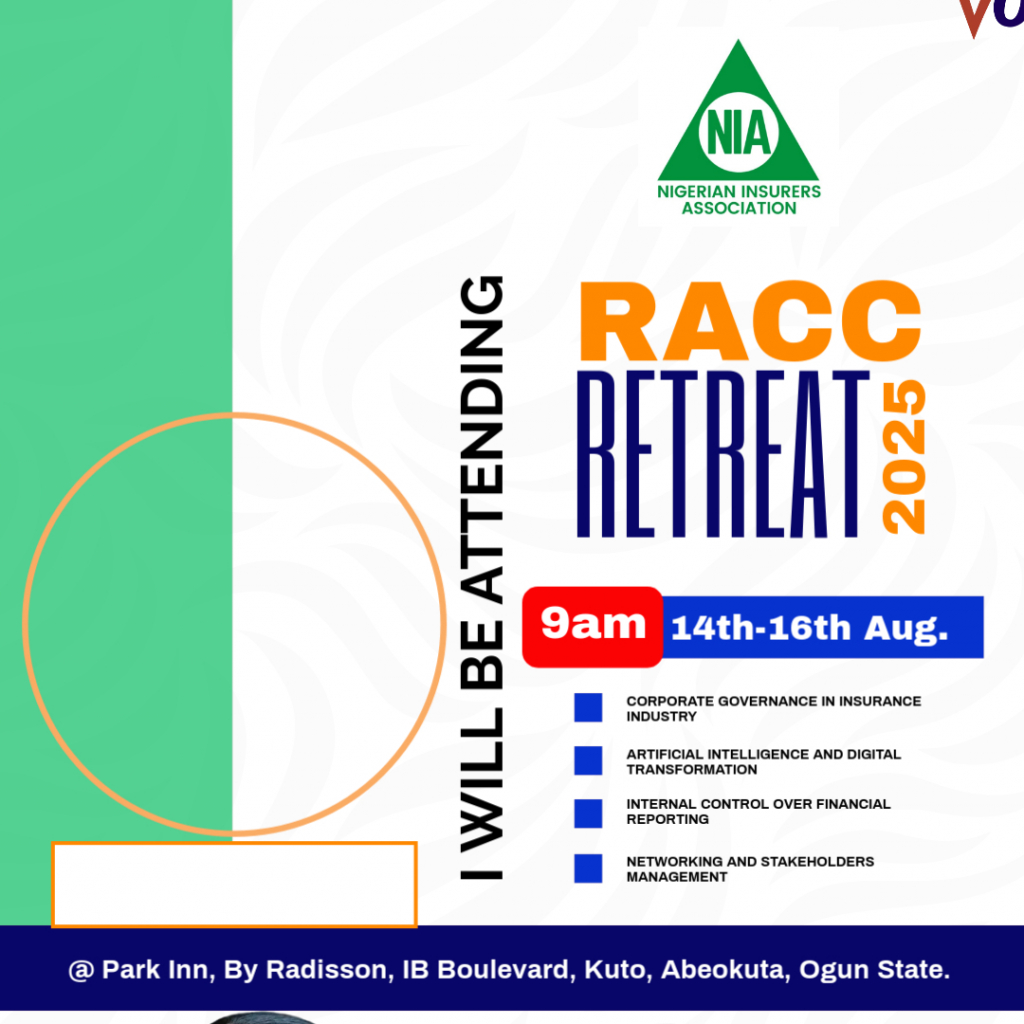 NIA
NIGERIAN INSURERS ASSOCIATION

I WILL BE ATTENDING

RACC
RETREAT
2025

9am 14th-16th Aug.

CORPORATE GOVERNANCE IN INSURANCE INDUSTRY

ARTIFICIAL INTELLIGENCE AND DIGITAL TRANSFORMATION

INTERNAL CONTROL OVER FINANCIAL REPORTING

NETWORKING AND STAKEHOLDERS MANAGEMENT

@ Park Inn, By Radisson, IB Boulevard, Kuto, Abeokuta, Ogun State.